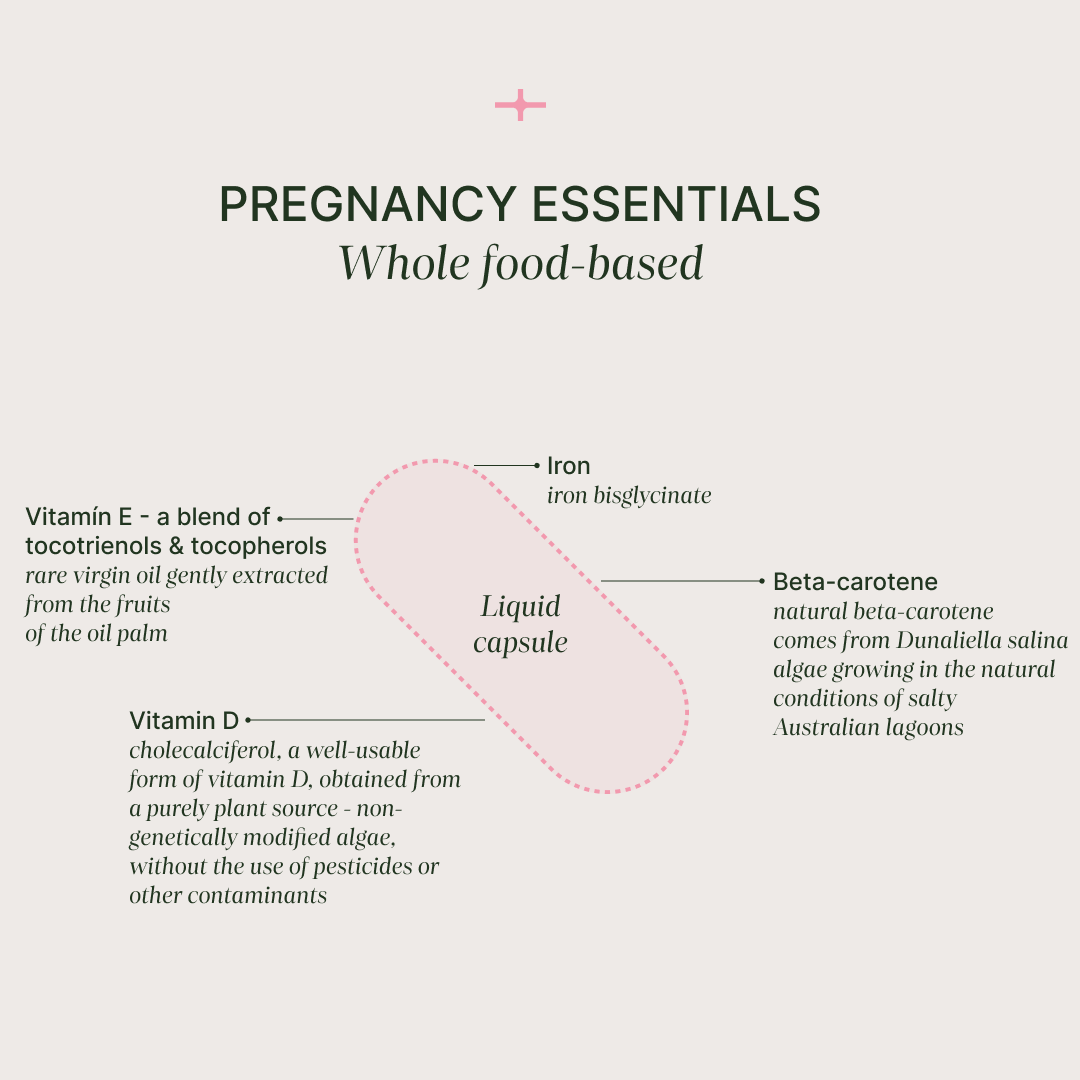 PREGNANCY ESSENTIALS
Whole food-based

Iron
iron bisglycinate

Vitamín E - a blend of tocotrienols & tocopherols
rare virgin oil gently extracted from the fruits of the oil palm

Liquid capsule

Beta-carotene
natural beta-carotene comes from Dunaliella salina algae growing in the natural conditions of salty Australian lagoons

Vitamin D
cholecalciferol, a well-usable form of vitamin D, obtained from a purely plant source - non-genetically modified algae, without the use of pesticides or other contaminants